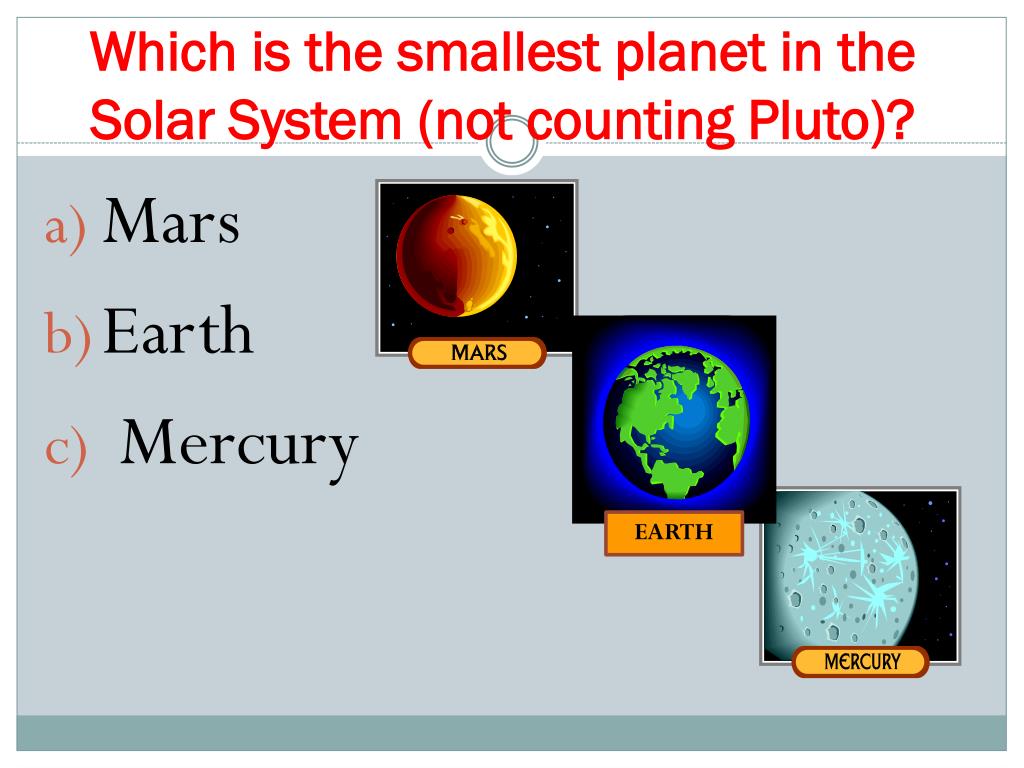 Which is the smallest planet in the Solar System (not counting Pluto)?

a) Mars

b) Earth

c) Mercury

MARS

EARTH

MERCURY